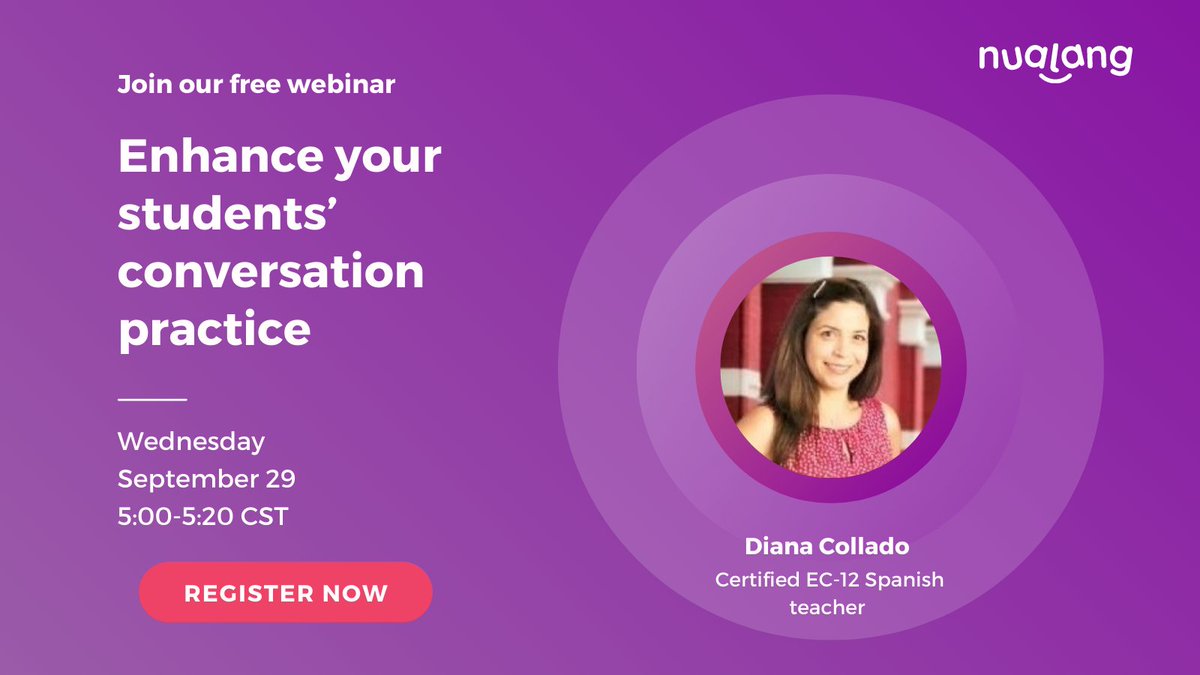 nualang

Join our free webinar

Enhance your students' conversation practice

Wednesday
September 29
5:00-5:20 CST

REGISTER NOW

Diana Collado
Certified EC-12 Spanish teacher